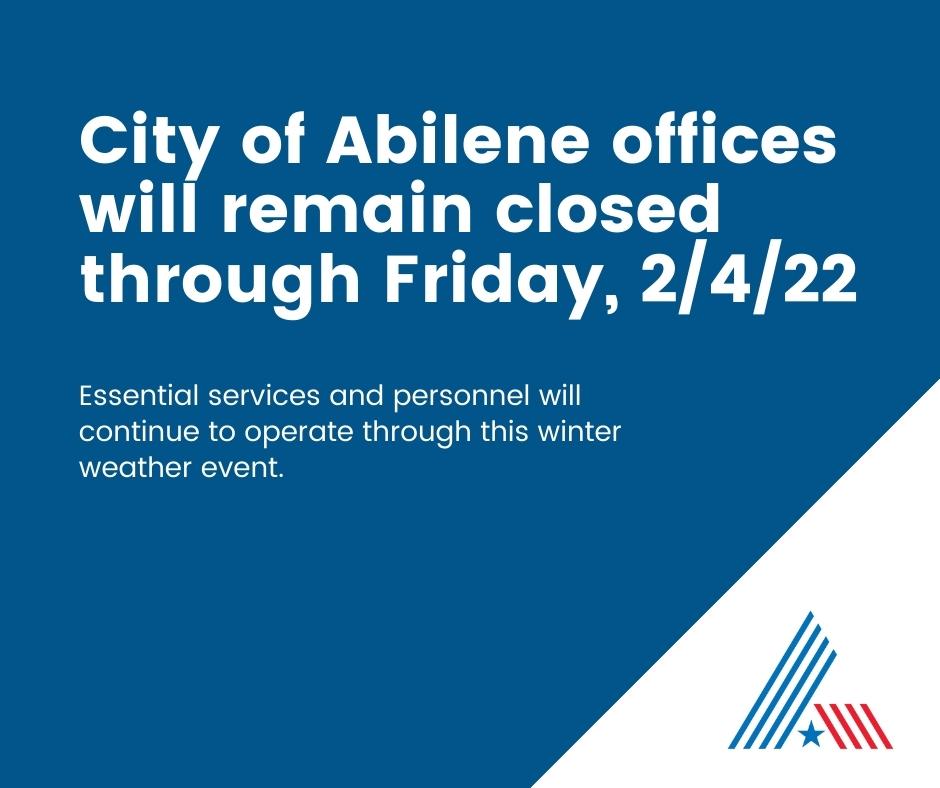 City of Abilene offices will remain closed through Friday, 2/4/22

Essential services and personnel will continue to operate through this winter weather event.